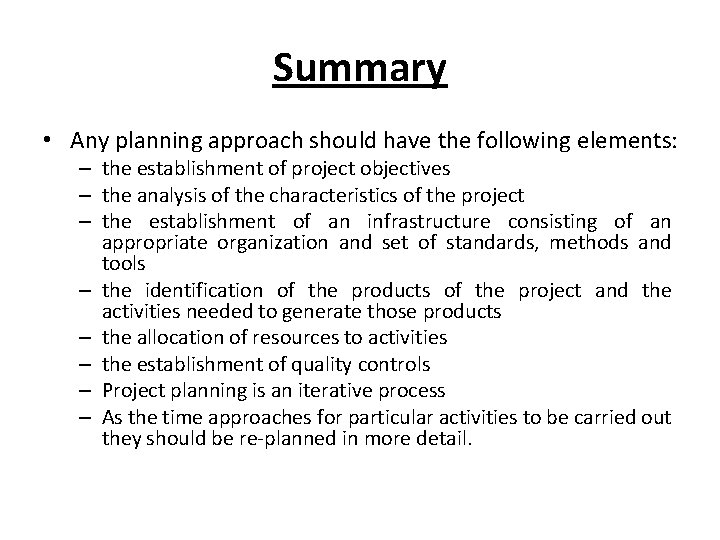 Summary

• Any planning approach should have the following elements:
– the establishment of project objectives
– the analysis of the characteristics of the project
– the establishment of an infrastructure consisting of an appropriate organization and set of standards, methods and tools
– the identification of the products of the project and the activities needed to generate those products
– the allocation of resources to activities
– the establishment of quality controls
– Project planning is an iterative process
– As the time approaches for particular activities to be carried out they should be re-planned in more detail.